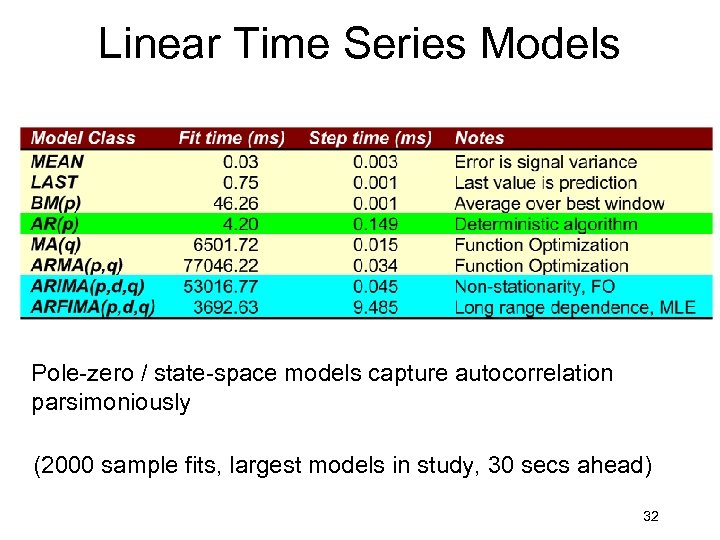 Linear Time Series Models

| Model Class | Fit time (ms) | Step time (ms) | Notes |
|---|---|---|---|
| MEAN | 0.03 | 0.003 | Error is signal variance |
| LAST | 0.75 | 0.001 | Last value is prediction |
| BM(p) | 46.26 | 0.001 | Average over best window |
| AR(p) | 4.20 | 0.149 | Deterministic algorithm |
| MA(q) | 6501.72 | 0.015 | Function Optimization |
| ARMA(p,q) | 77046.22 | 0.034 | Function Optimization |
| ARIMA(p,d,q) | 53016.77 | 0.045 | Non-stationarity, FO |
| ARFIMA(p,d,q) | 3692.63 | 9.485 | Long range dependence, MLE |

Pole-zero / state-space models capture autocorrelation parsimoniously

(2000 sample fits, largest models in study, 30 secs ahead)

32